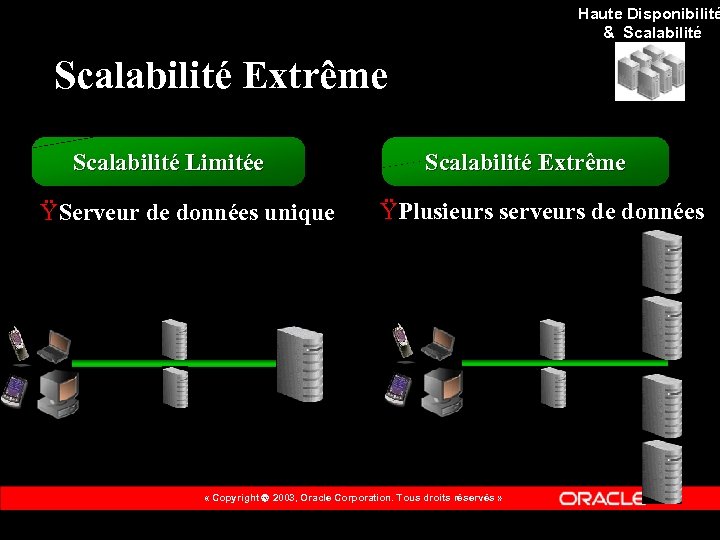 Haute Disponibilité
& Scalabilité

Scalabilité Extrême

Scalabilité Limitée

ŸServeur de données unique

Scalabilité Extrême

ŸPlusieurs serveurs de données

« Copyright © 2003, Oracle Corporation. Tous droits réservés »

ORACLE